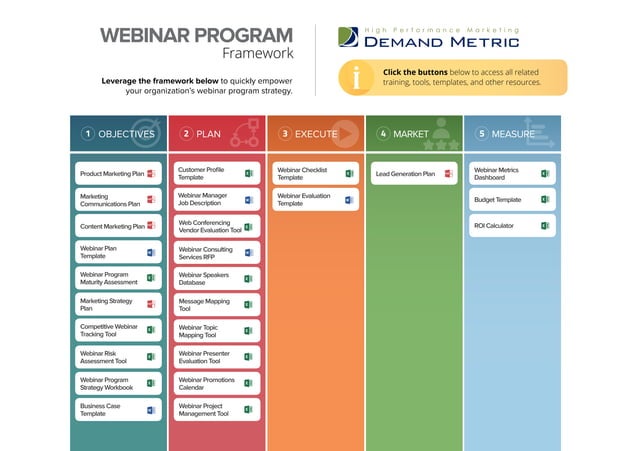 WEBINAR PROGRAM
Framework

Leverage the framework below to quickly empower your organization's webinar program strategy.

High Performance Marketing
DEMAND METRIC

Click the buttons below to access all related training, tools, templates, and other resources.

1 OBJECTIVES

Product Marketing Plan

Marketing Communications Plan

Content Marketing Plan

Webinar Plan Template

Webinar Program Maturity Assessment

Marketing Strategy Plan

Competitive Webinar Tracking Tool

Webinar Risk Assessment Tool

Webinar Program Strategy Workbook

Business Case Template

2 PLAN

Customer Profile Template

Webinar Manager Job Description

Web Conferencing Vendor Evaluation Tool

Webinar Consulting Services RFP

Webinar Speakers Database

Message Mapping Tool

Webinar Topic Mapping Tool

Webinar Presenter Evaluation Tool

Webinar Promotions Calendar

Webinar Project Management Tool

3 EXECUTE

Webinar Checklist Template

Webinar Evaluation Template

4 MARKET

Lead Generation Plan

5 MEASURE

Webinar Metrics Dashboard

Budget Template

ROI Calculator